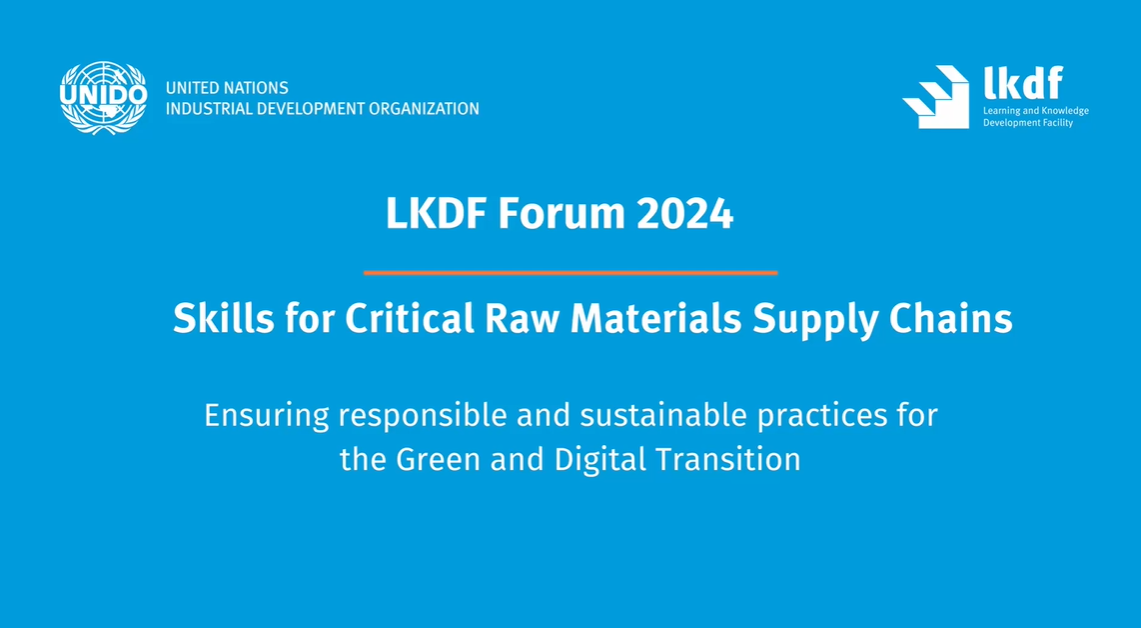 UNIDO
UNITED NATIONS
INDUSTRIAL DEVELOPMENT ORGANIZATION

lkdf
Learning and Knowledge
Development Facility

LKDF Forum 2024

Skills for Critical Raw Materials Supply Chains

Ensuring responsible and sustainable practices for the Green and Digital Transition